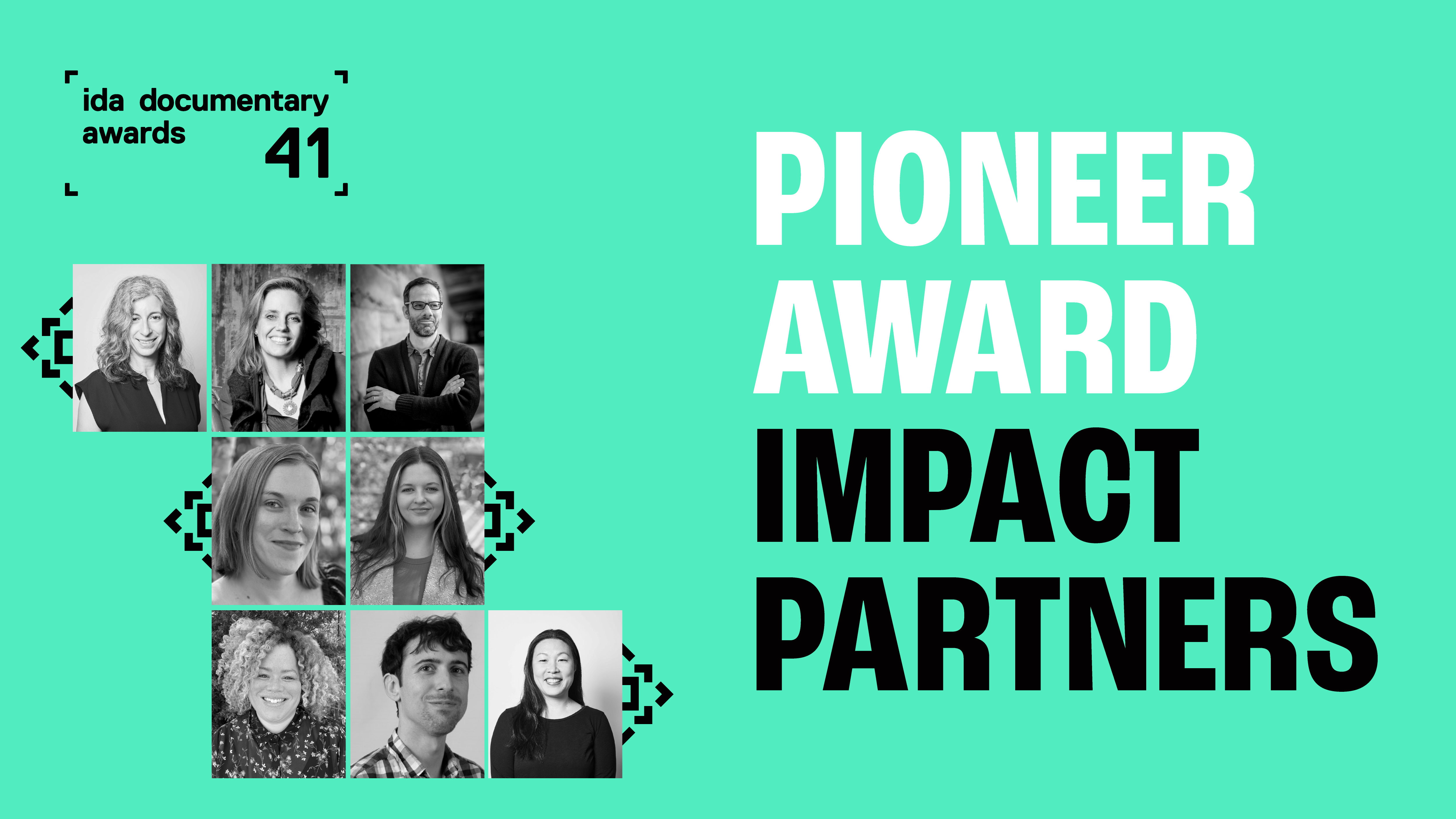 ida documentary awards 41

PIONEER AWARD
IMPACT PARTNERS